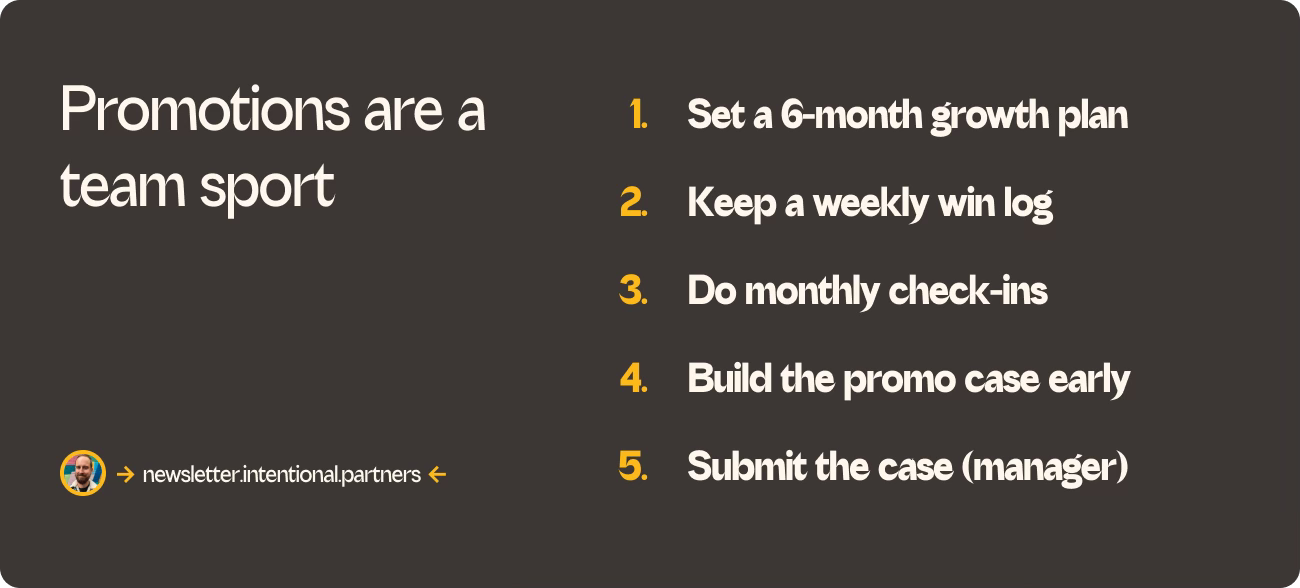 Promotions are a team sport

→ newsletter.intentional.partners ←

1. Set a 6-month growth plan
2. Keep a weekly win log
3. Do monthly check-ins
4. Build the promo case early
5. Submit the case (manager)